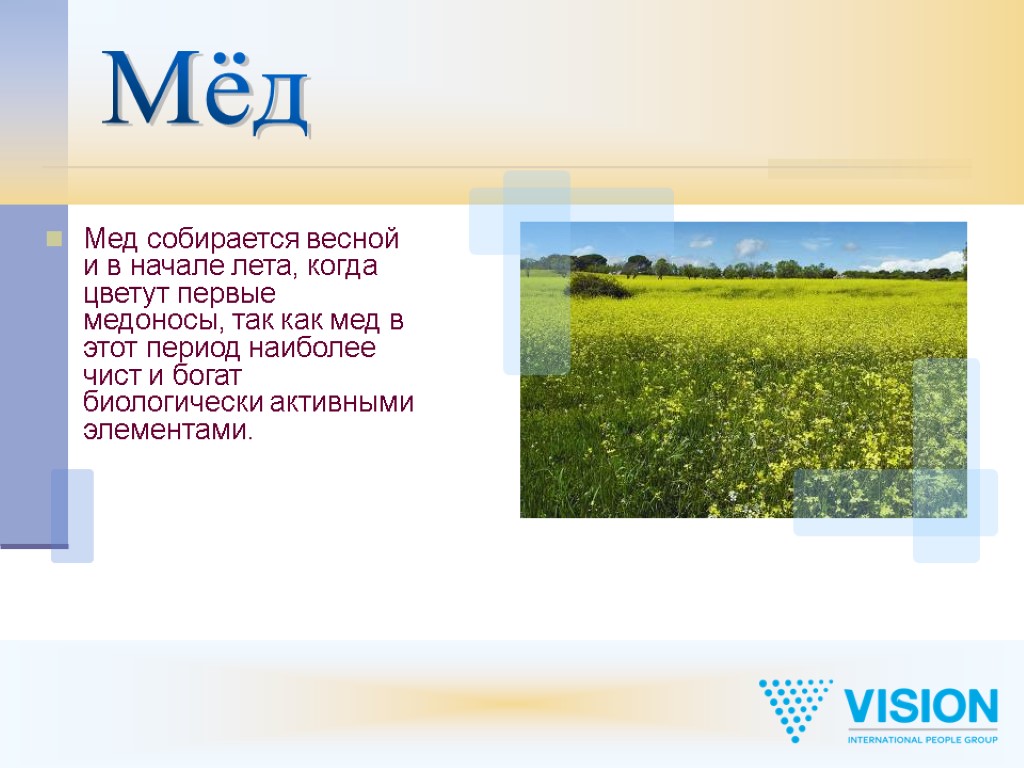 Мёд

Мед собирается весной и в начале лета, когда цветут первые медоносы, так как мед в этот период наиболее чист и богат биологически активными элементами.

VISION
INTERNATIONAL PEOPLE GROUP